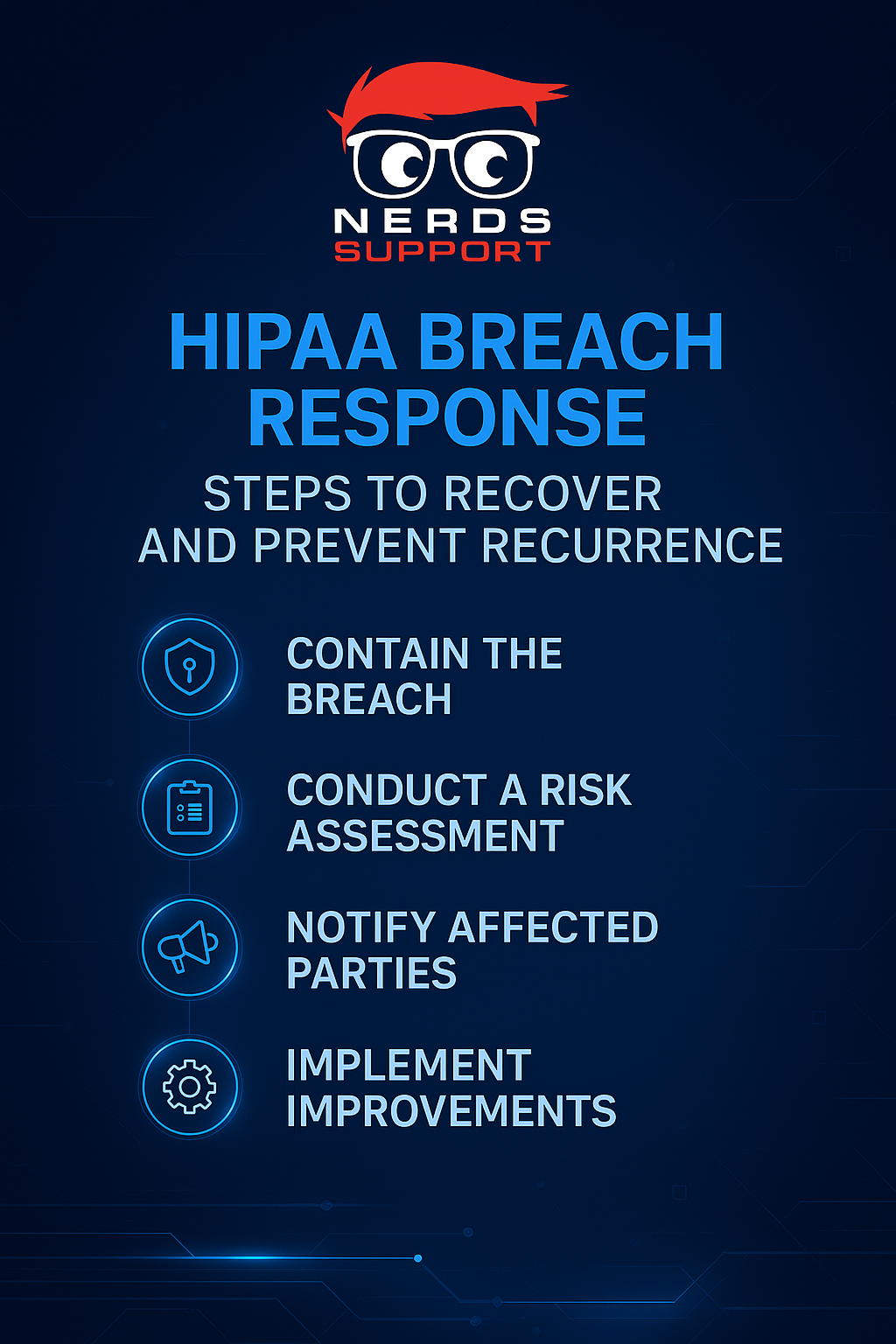 NERDS
SUPPORT

HIPAA BREACH RESPONSE

STEPS TO RECOVER AND PREVENT RECURRENCE

CONTAIN THE BREACH

CONDUCT A RISK ASSESSMENT

NOTIFY AFFECTED PARTIES

IMPLEMENT IMPROVEMENTS